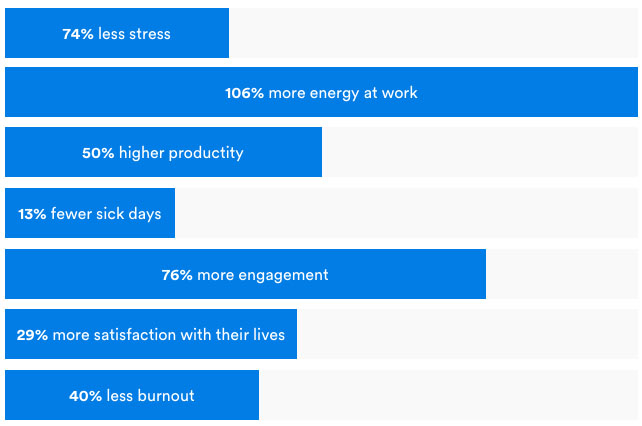 74% less stress

106% more energy at work

50% higher productity

13% fewer sick days

76% more engagement

29% more satisfaction with their lives

40% less burnout